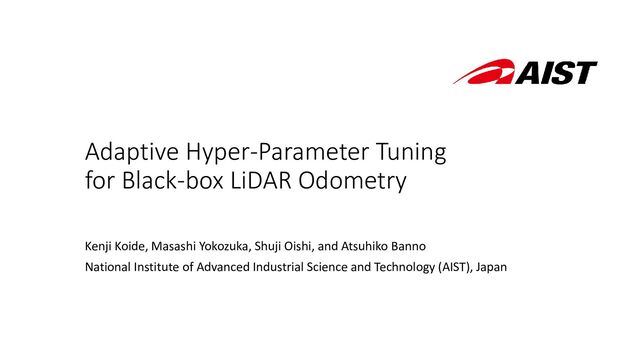 AIST

Adaptive Hyper-Parameter Tuning for Black-box LiDAR Odometry

Kenji Koide, Masashi Yokozuka, Shuji Oishi, and Atsuhiko Banno
National Institute of Advanced Industrial Science and Technology (AIST), Japan